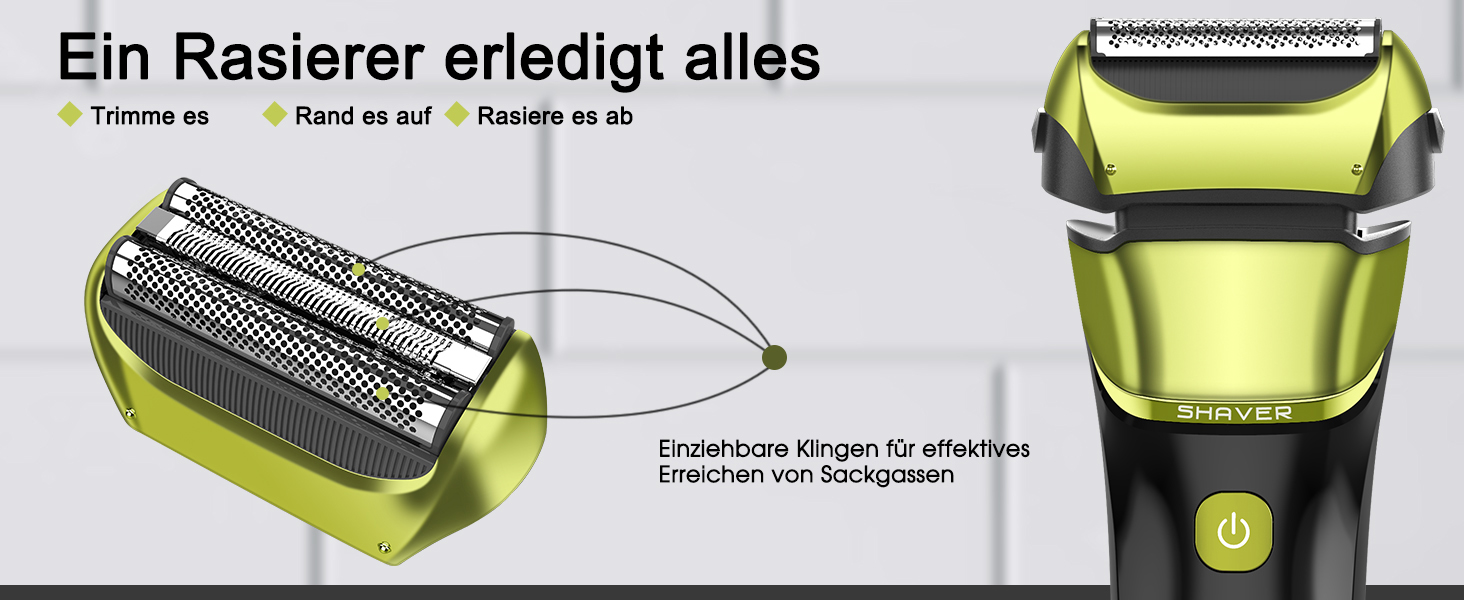 Ein Rasierer erledigt alles

Trimme es Rand es auf Rasiere es ab

Einziehbare Klingen für effektives Erreichen von Sackgassen

SHAVER